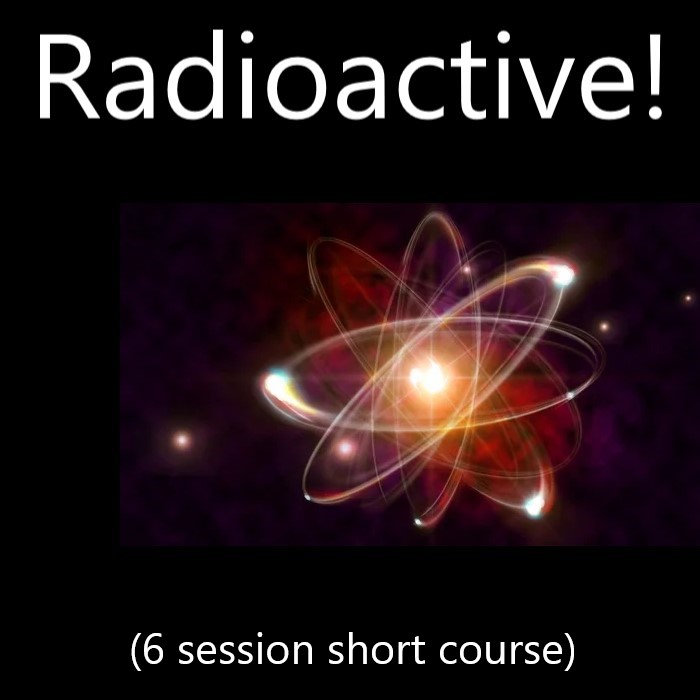 Radioactive!

(6 session short course)